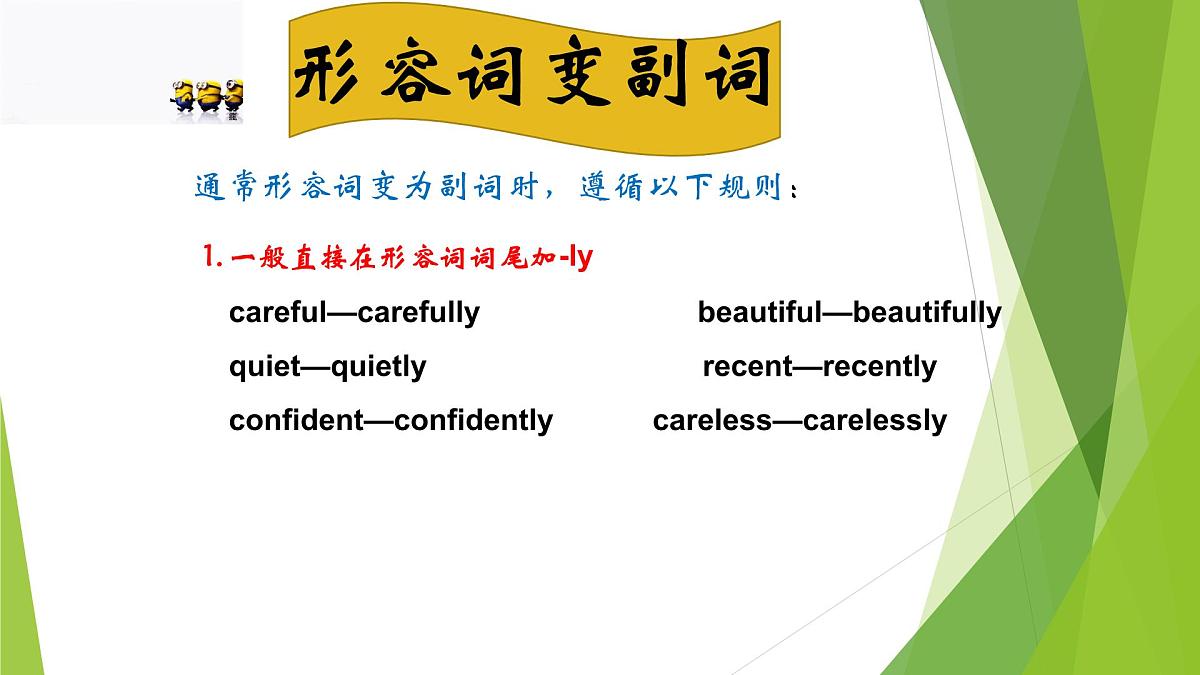 形容词变副词

通常形容词变为副词时，遵循以下规则：

1. 一般直接在形容词词尾加-ly

careful—carefully

beautiful—beautifully

quiet—quietly

recent—recently

confident—confidently

careless—carelessly